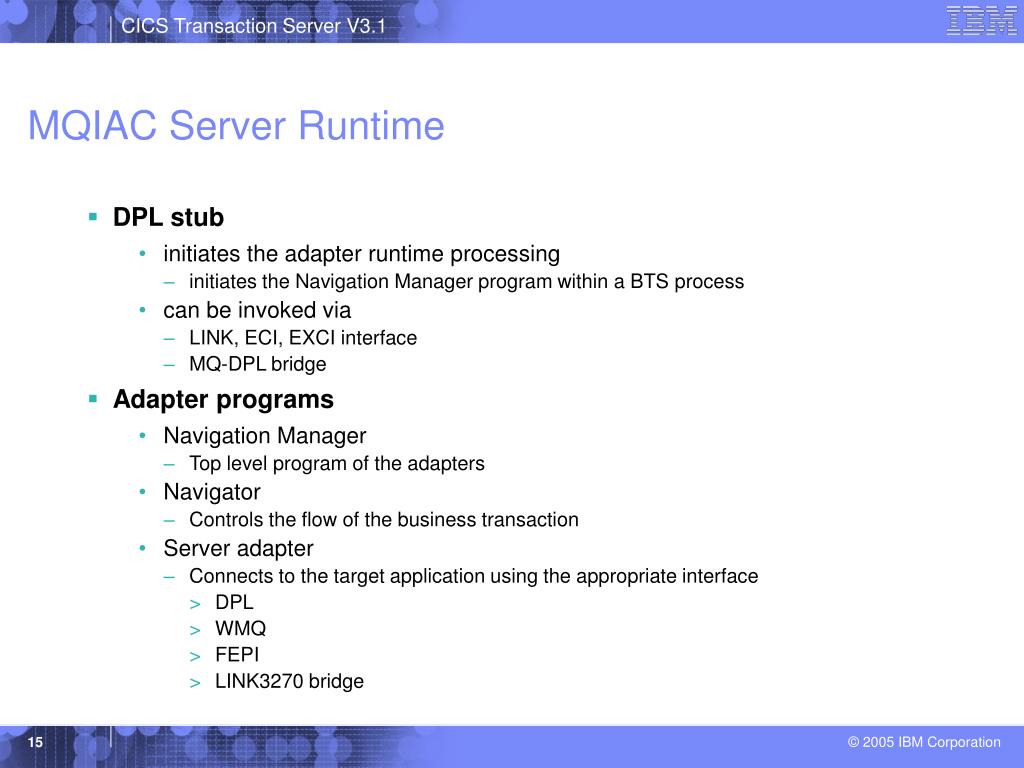 CICS Transaction Server V3.1

IBM

MQIAC Server Runtime

▪ DPL stub
• initiates the adapter runtime processing
– initiates the Navigation Manager program within a BTS process
• can be invoked via
– LINK, ECI, EXCI interface
– MQ-DPL bridge

▪ Adapter programs
• Navigation Manager
– Top level program of the adapters
• Navigator
– Controls the flow of the business transaction
• Server adapter
– Connects to the target application using the appropriate interface
> DPL
> WMQ
> FEPI
> LINK3270 bridge

15

© 2005 IBM Corporation